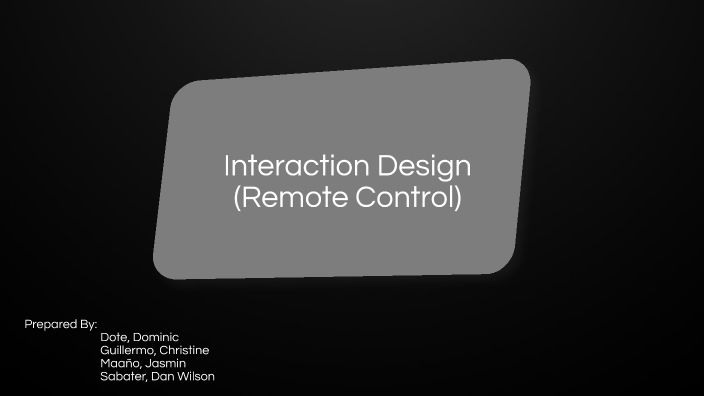 Interaction Design
(Remote Control)

Prepared By:
Dote, Dominic
Guillermo, Christine
Maaño, Jasmin
Sabater, Dan Wilson